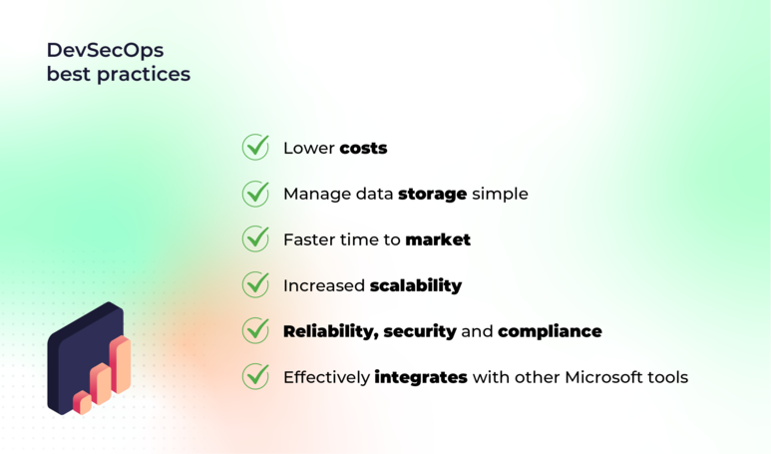 DevSecOps
best practices

Lower costs

Manage data storage simple

Faster time to market

Increased scalability

Reliability, security and compliance

Effectively integrates with other Microsoft tools